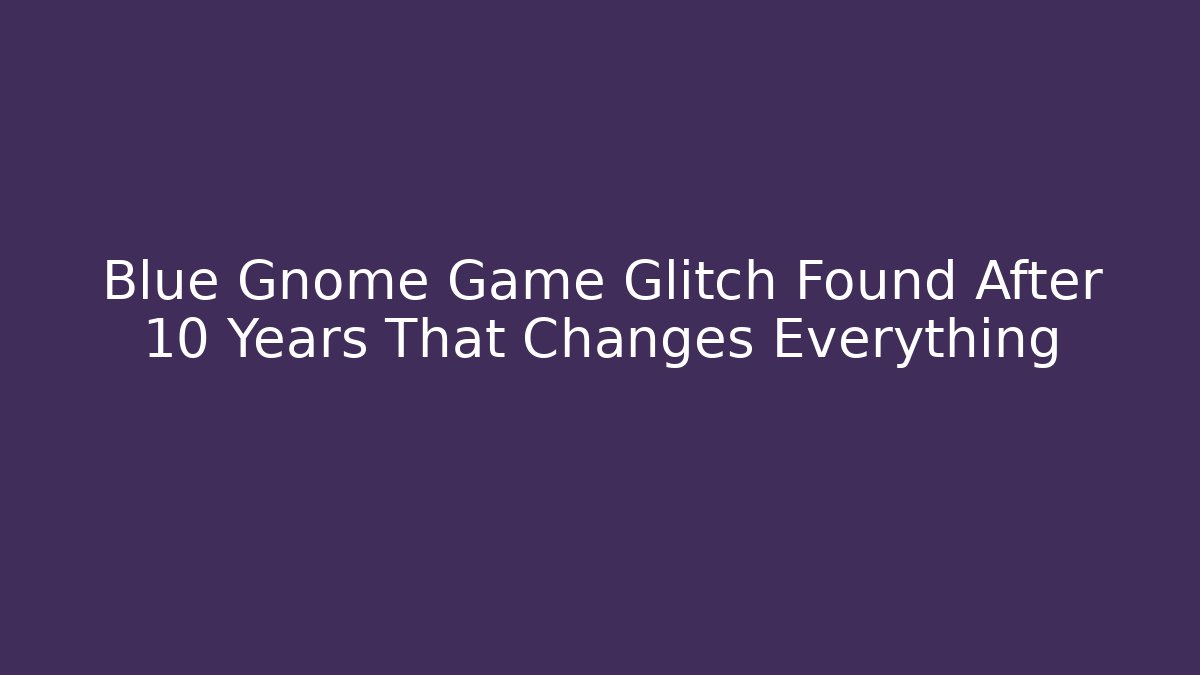 Blue Gnome Game Glitch Found After 10 Years That Changes Everything